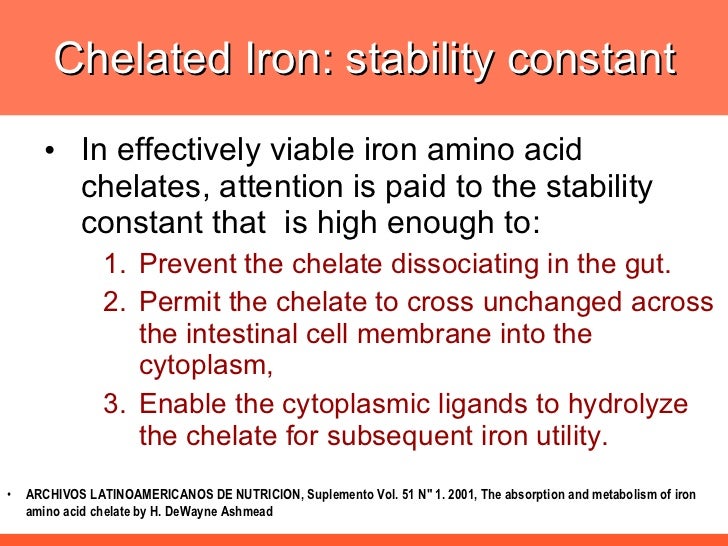 Chelated Iron: stability constant

• In effectively viable iron amino acid chelates, attention is paid to the stability constant that is high enough to:

1. Prevent the chelate dissociating in the gut.
2. Permit the chelate to cross unchanged across the intestinal cell membrane into the cytoplasm,
3. Enable the cytoplasmic ligands to hydrolyze the chelate for subsequent iron utility.

• ARCHIVOS LATINOAMERICANOS DE NUTRICION, Suplemento Vol. 51 N" 1. 2001, The absorption and metabolism of iron amino acid chelate by H. DeWayne Ashmead